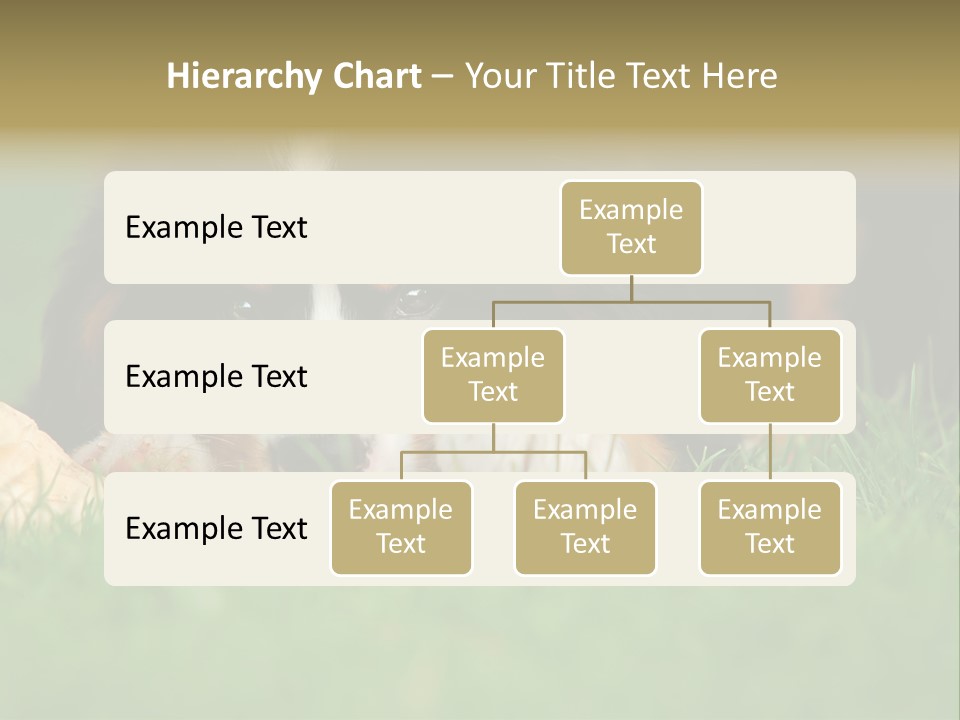 Hierarchy Chart – Your Title Text Here

Example Text

Example Text

Example Text

Example Text

Example Text

Example Text

Example Text

Example Text

Example Text